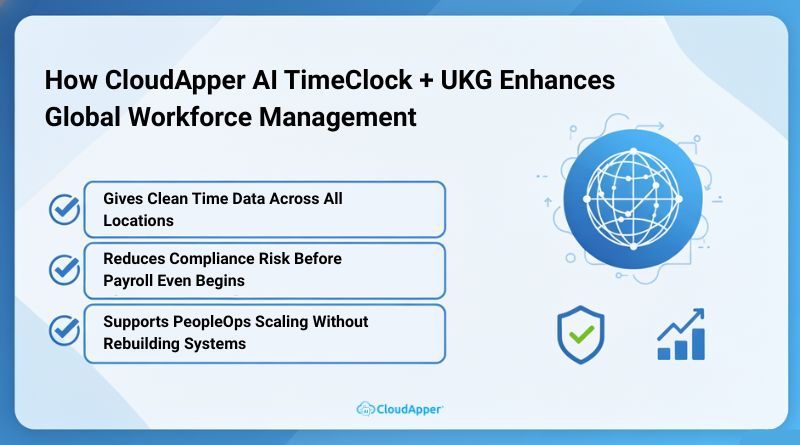 How CloudApper AI TimeClock + UKG Enhances Global Workforce Management

Gives Clean Time Data Across All Locations

Reduces Compliance Risk Before Payroll Even Begins

Supports PeopleOps Scaling Without Rebuilding Systems

CloudApper